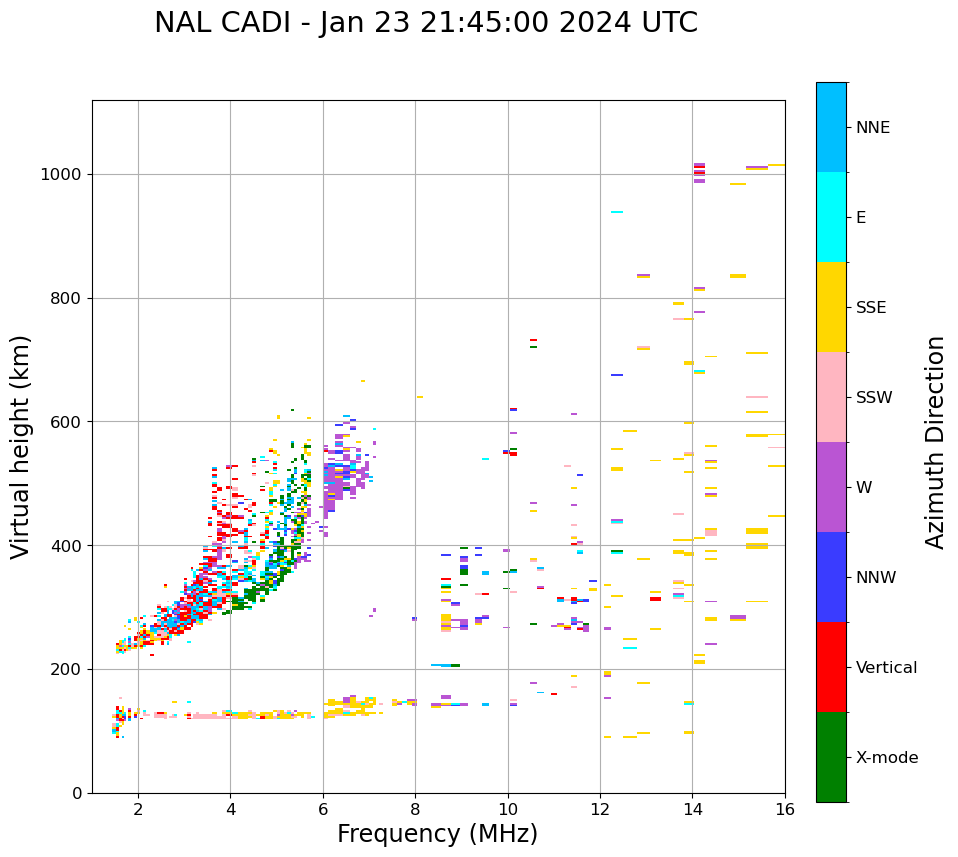 NAL CADI - Jan 23 21:45:00 2024 UTC

Virtual height (km)

1000
800
600
400
200
0

2
4
6
8
10
12
14
16

Frequency (MHz)

NNE
E
SSE
SSW
W
NNW
Vertical
X-mode

Azimuth Direction